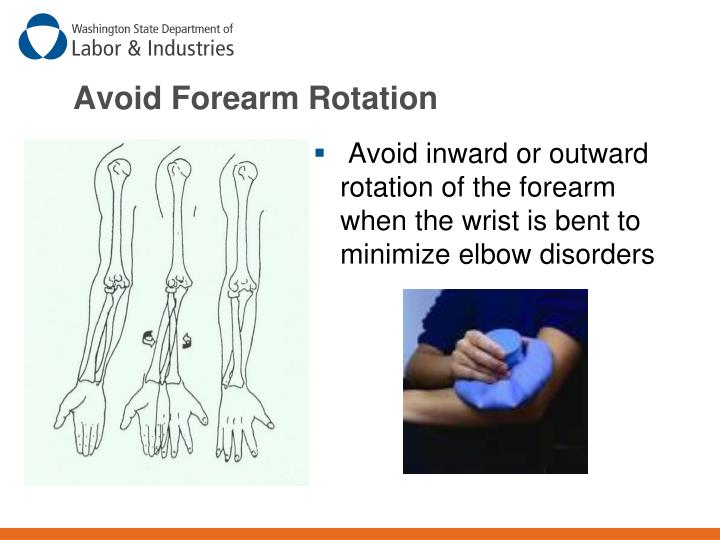 Washington State Department of
Labor & Industries

Avoid Forearm Rotation

▪ Avoid inward or outward rotation of the forearm when the wrist is bent to minimize elbow disorders